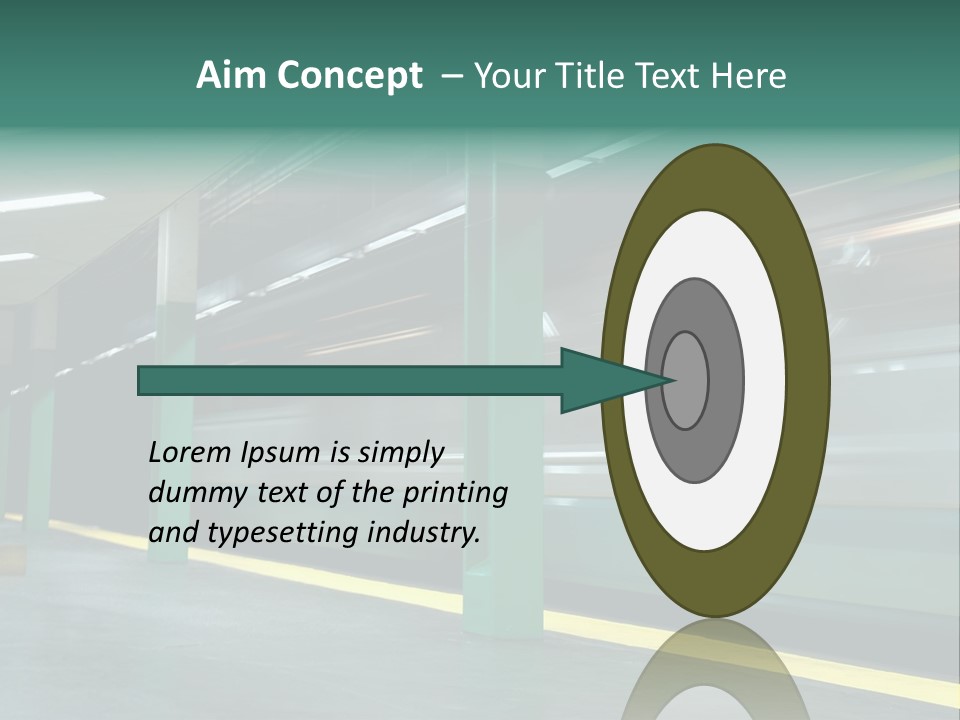 Aim Concept – Your Title Text Here

Lorem Ipsum is simply dummy text of the printing and typesetting industry.